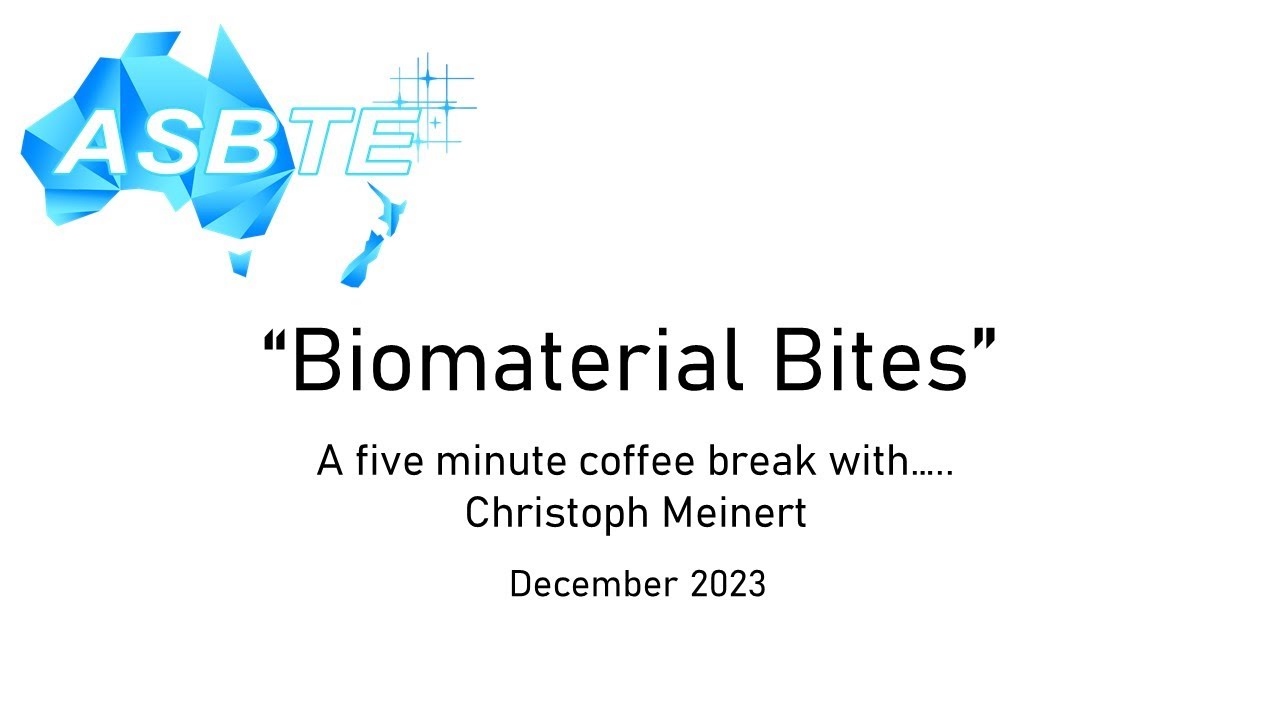 ASBTE

“Biomaterial Bites”

A five minute coffee break with…..
Christoph Meinert

December 2023